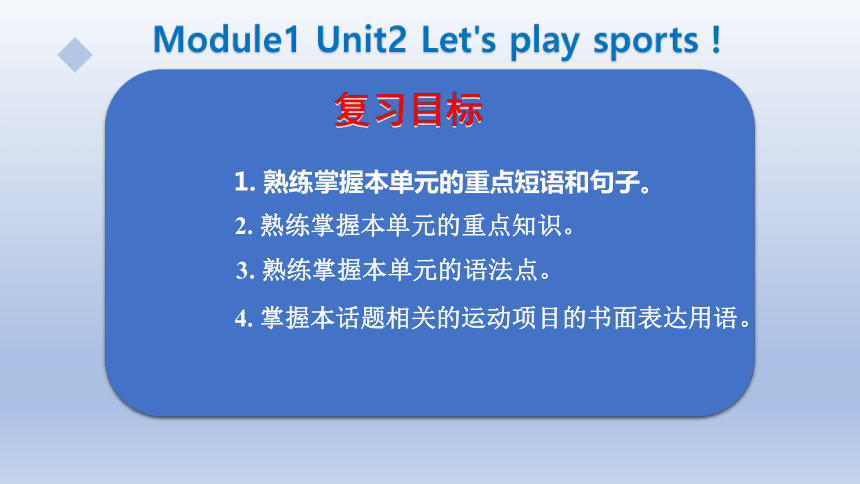 Module1 Unit2 Let's play sports !

复习目标

1. 熟练掌握本单元的重点短语和句子。

2. 熟练掌握本单元的重点知识。

3. 熟练掌握本单元的语法点。

4. 掌握本话题相关的运动项目的书面表达用语。